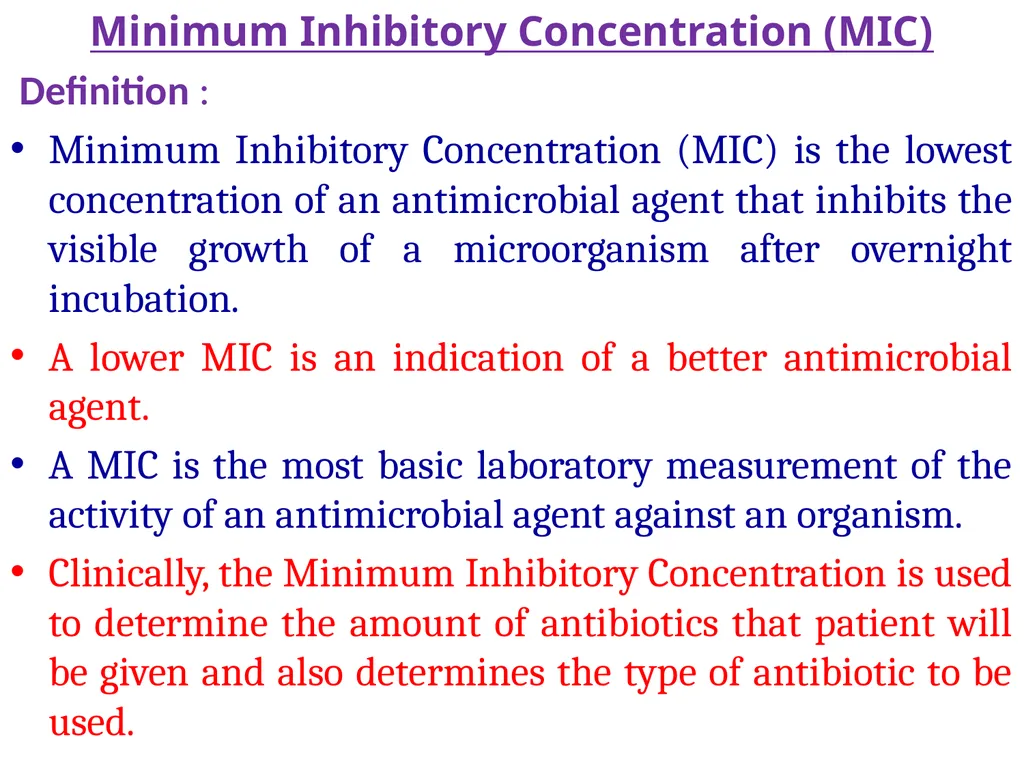 Minimum Inhibitory Concentration (MIC)

Definition :

• Minimum Inhibitory Concentration (MIC) is the lowest concentration of an antimicrobial agent that inhibits the visible growth of a microorganism after overnight incubation.

• A lower MIC is an indication of a better antimicrobial agent.

• A MIC is the most basic laboratory measurement of the activity of an antimicrobial agent against an organism.

• Clinically, the Minimum Inhibitory Concentration is used to determine the amount of antibiotics that patient will be given and also determines the type of antibiotic to be used.